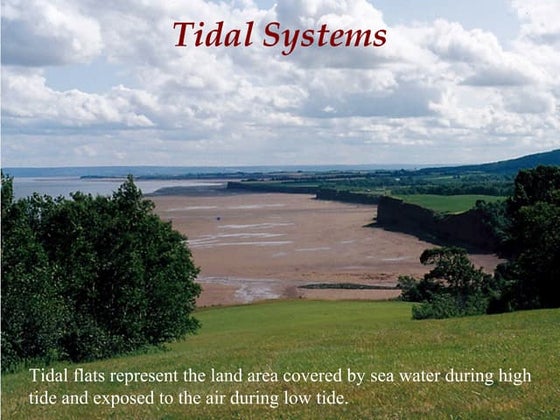 Tidal Systems

Tidal flats represent the land area covered by sea water during high tide and exposed to the air during low tide.